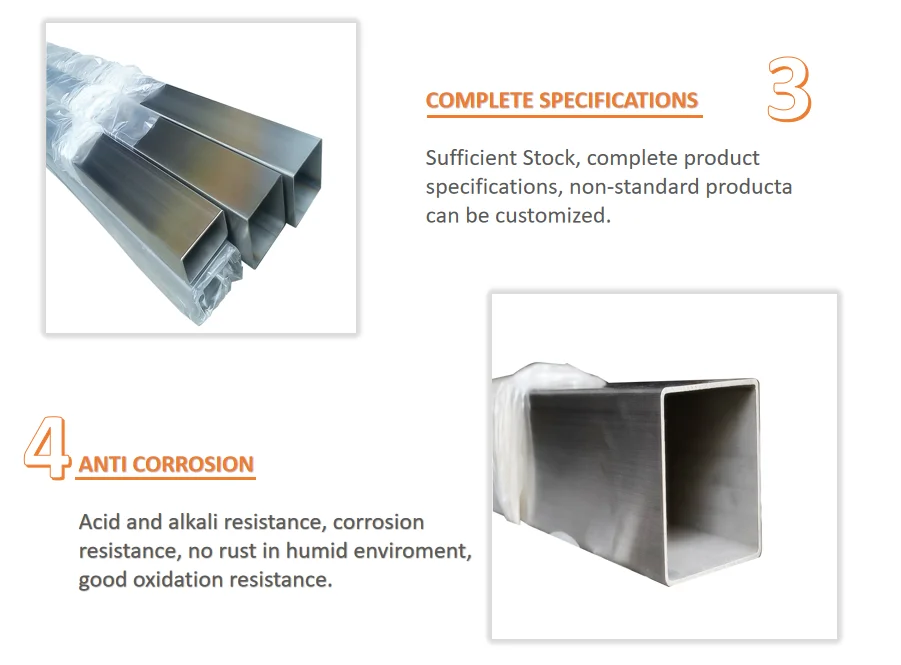 COMPLETE SPECIFICATIONS

3

Sufficient Stock, complete product specifications, non-standard producta can be customized.

4

ANTI CORROSION

Acid and alkali resistance, corrosion resistance, no rust in humid enviroment, good oxidation resistance.